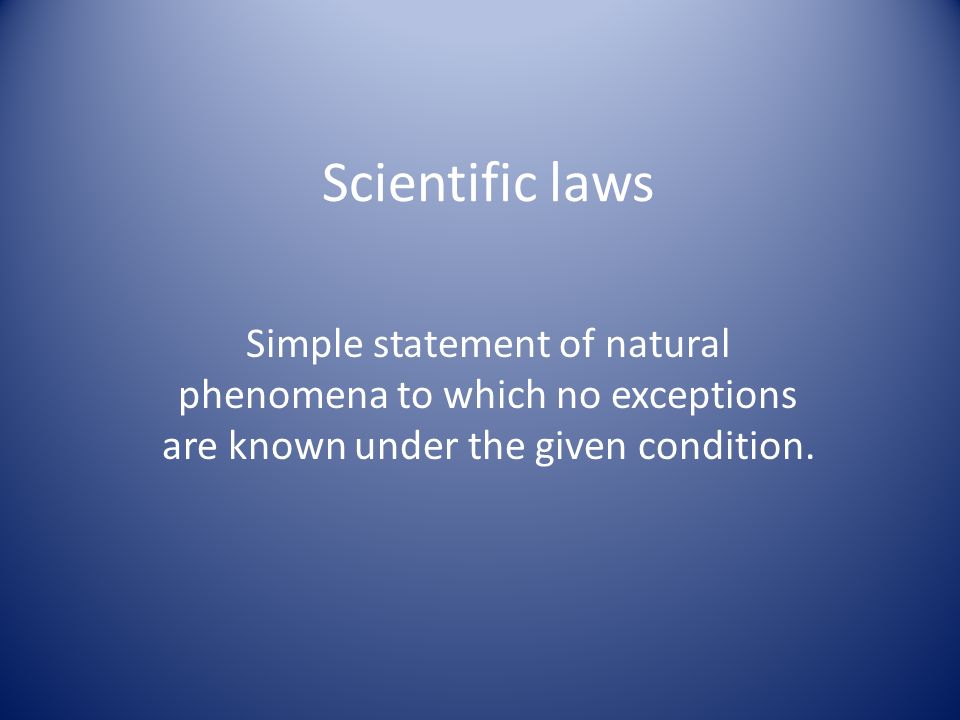 Scientific laws

Simple statement of natural phenomena to which no exceptions are known under the given condition.